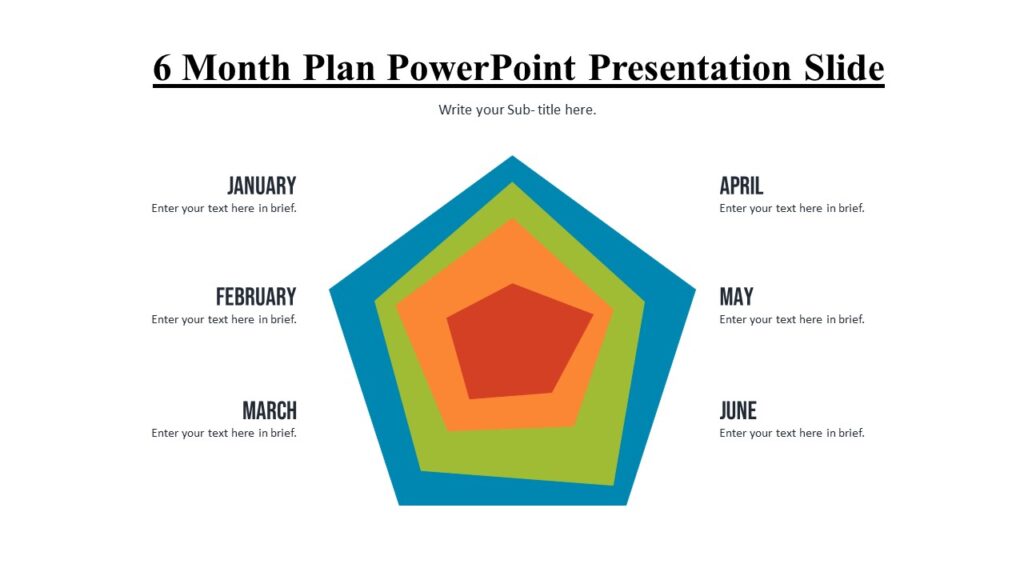 6 Month Plan PowerPoint Presentation Slide

Write your Sub- title here.

JANUARY
Enter your text here in brief.

FEBRUARY
Enter your text here in brief.

MARCH
Enter your text here in brief.

APRIL
Enter your text here in brief.

MAY
Enter your text here in brief.

JUNE
Enter your text here in brief.